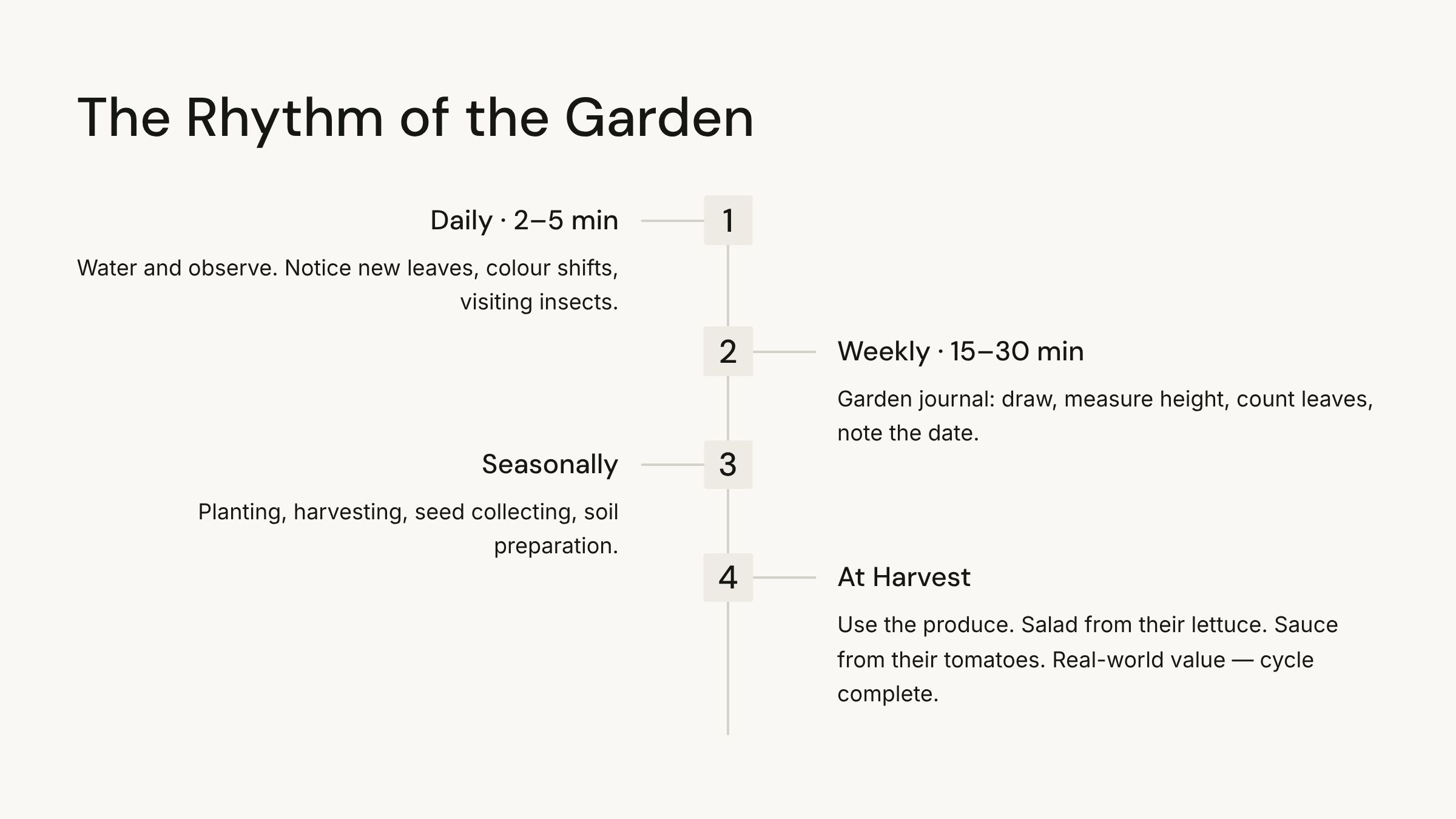 The Rhythm of the Garden

1

Daily · 2–5 min

Water and observe. Notice new leaves, colour shifts, visiting insects.

2

Weekly · 15–30 min

Garden journal: draw, measure height, count leaves, note the date.

3

Seasonally

Planting, harvesting, seed collecting, soil preparation.

4

At Harvest

Use the produce. Salad from their lettuce. Sauce from their tomatoes. Real-world value — cycle complete.